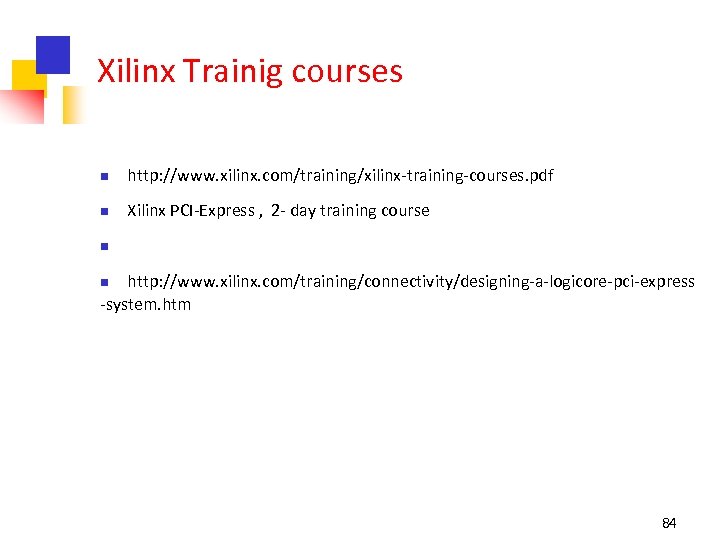 Xilinx Trainig courses

http://www.xilinx.com/training/xilinx-training-courses.pdf

Xilinx PCI-Express , 2- day training course

http://www.xilinx.com/training/connectivity/designing-a-logicore-pci-express-system.htm

84